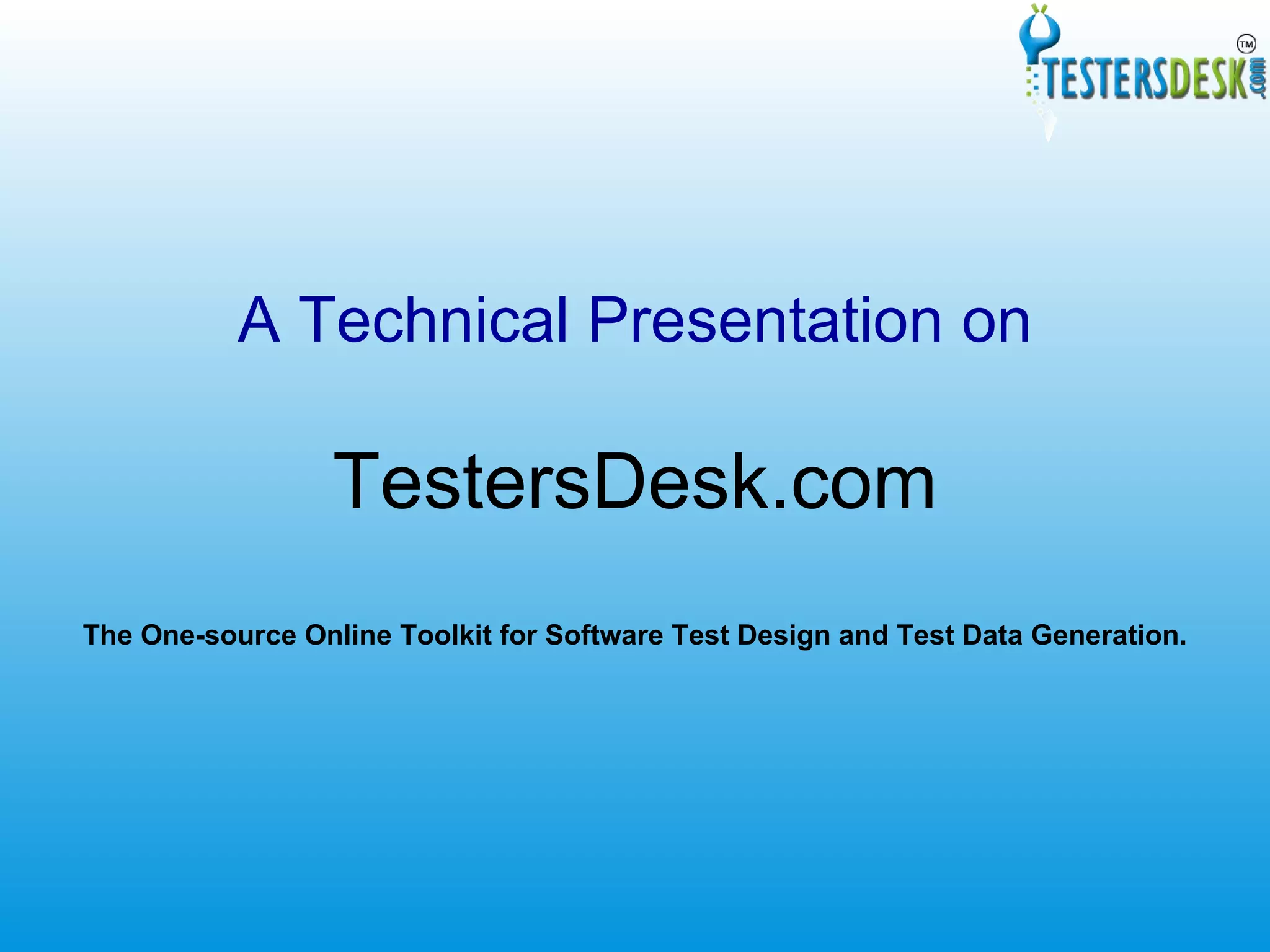 TESTERSDESK.com ™

A Technical Presentation on

TestersDesk.com

The One-source Online Toolkit for Software Test Design and Test Data Generation.